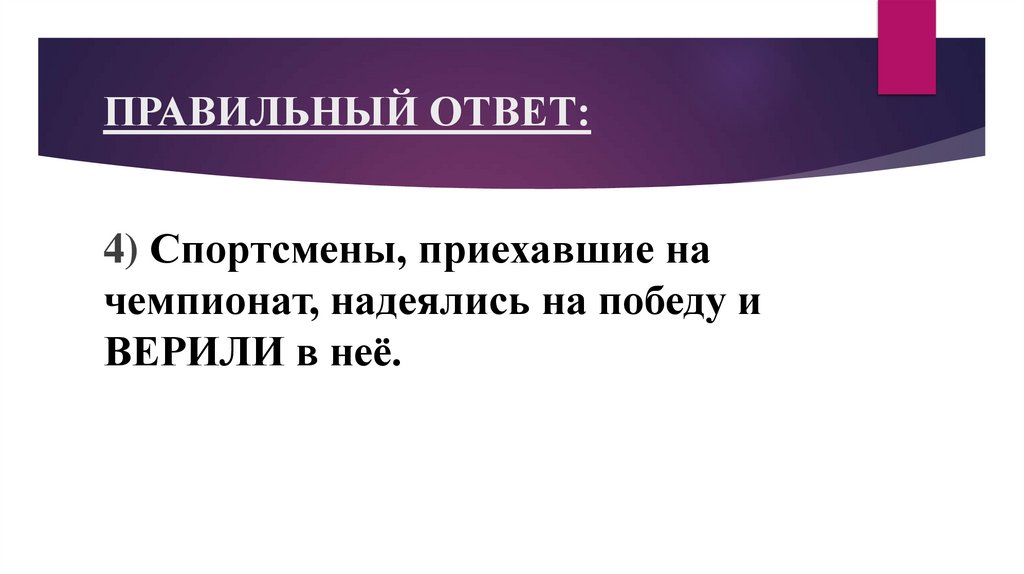 ПРАВИЛЬНЫЙ ОТВЕТ:

4) Спортсмены, приехавшие на чемпионат, надеялись на победу и ВЕРИЛИ в неё.